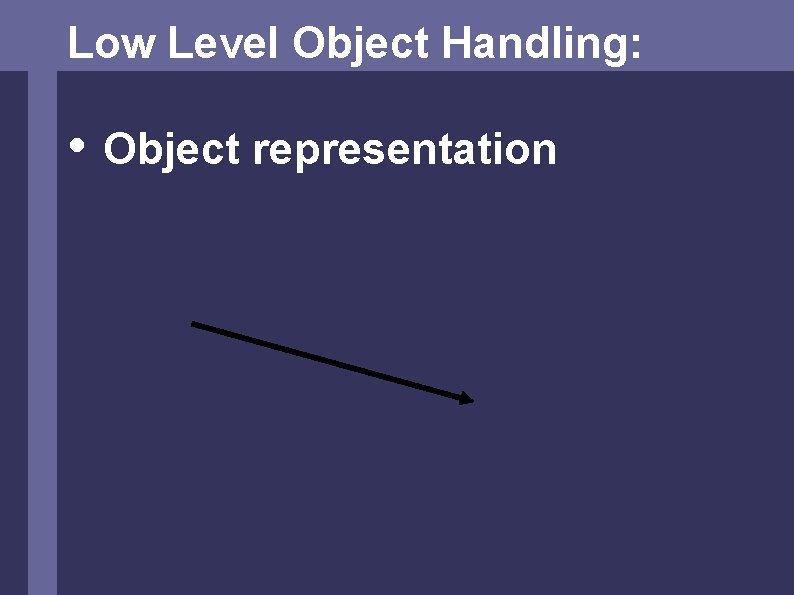 Low Level Object Handling:

• Object representation